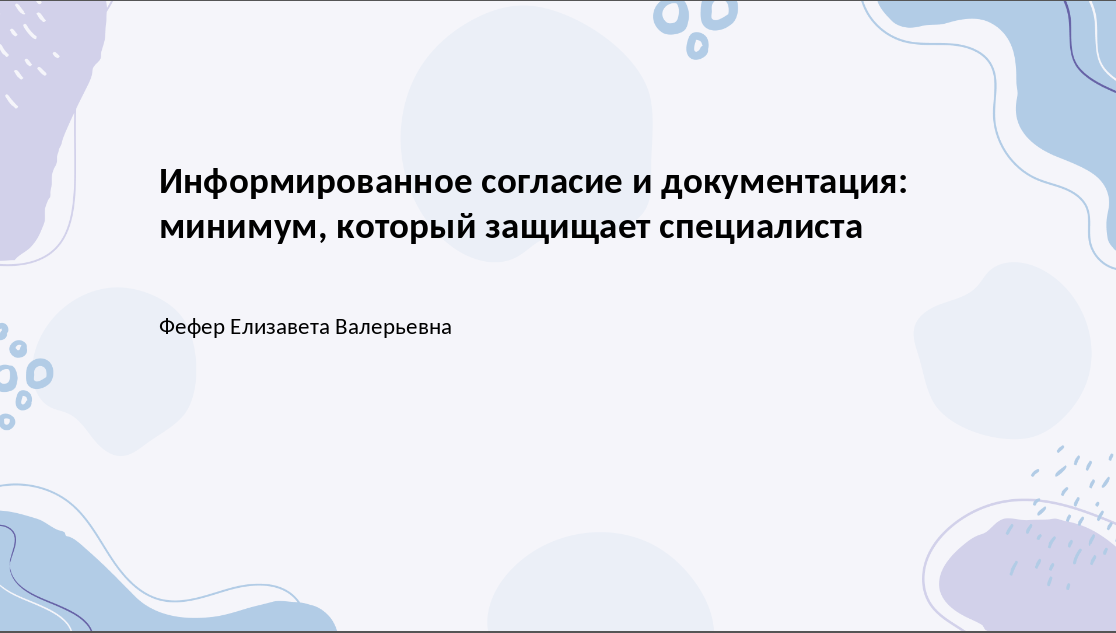 Информированное согласие и документация: минимум, который защищает специалиста

Фефер Елизавета Валерьевна